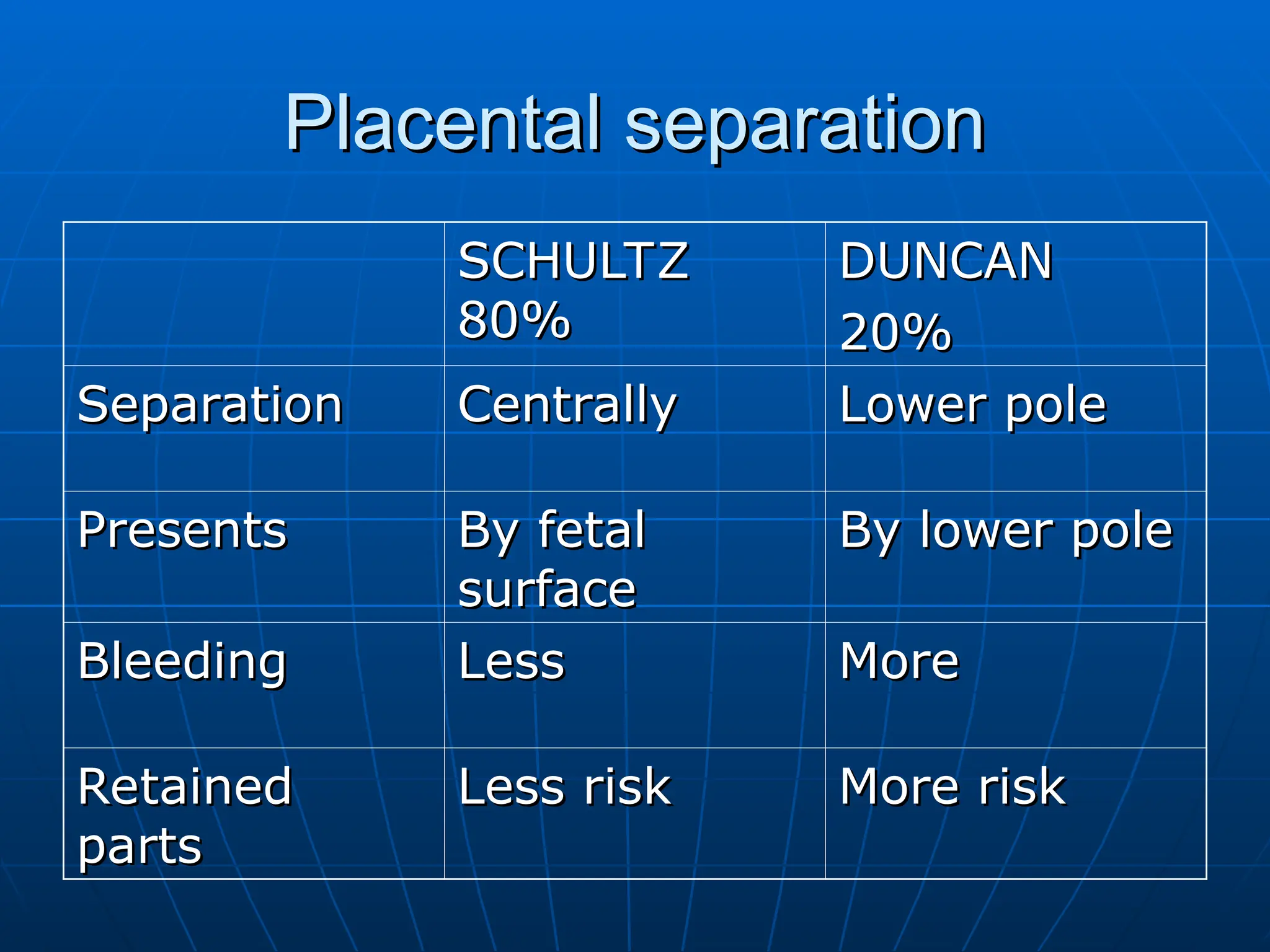 Placental separation

| | SCHULTZ 80% | DUNCAN 20% |
|---|---|---|
| Separation | Centrally | Lower pole |
| Presents | By fetal surface | By lower pole |
| Bleeding | Less | More |
| Retained parts | Less risk | More risk |